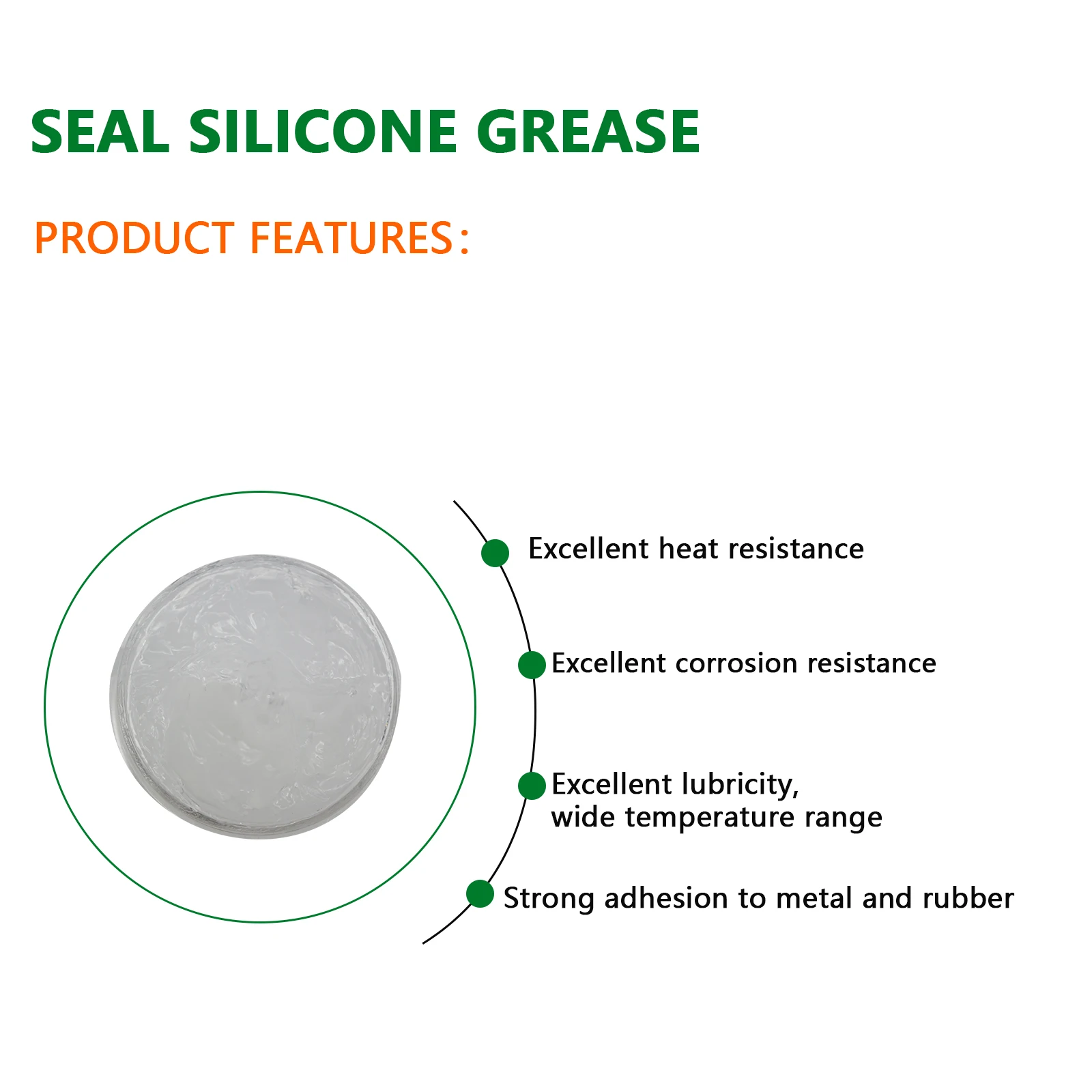 SEAL SILICONE GREASE

PRODUCT FEATURES:

Excellent heat resistance

Excellent corrosion resistance

Excellent lubricity, wide temperature range

Strong adhesion to metal and rubber